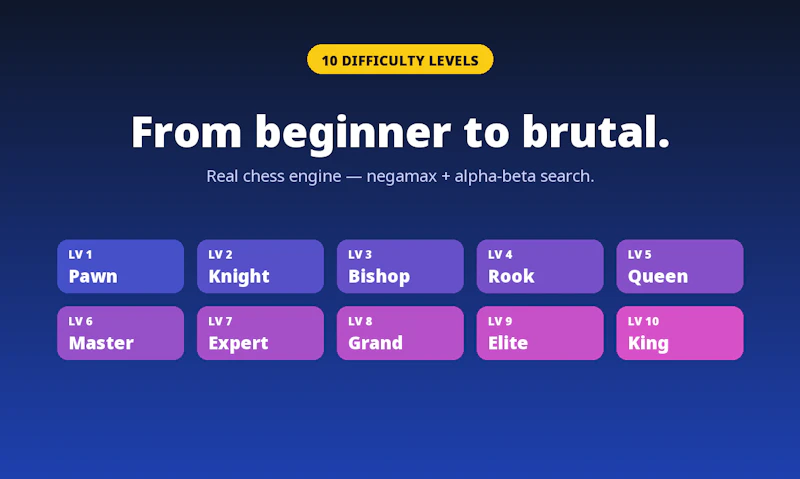 10 DIFFICULTY LEVELS

From beginner to brutal.

Real chess engine — negamax + alpha-beta search.

LV 1
Pawn

LV 2
Knight

LV 3
Bishop

LV 4
Rook

LV 5
Queen

LV 6
Master

LV 7
Expert

LV 8
Grand

LV 9
Elite

LV 10
King